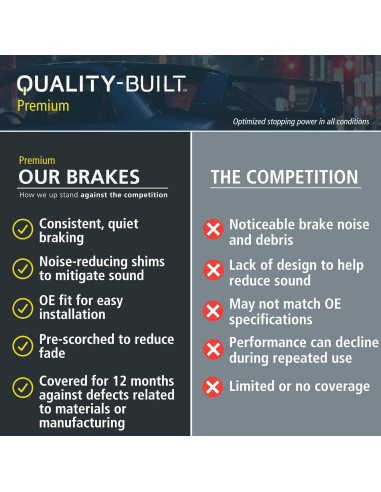 QUALITY-BUILT™
Premium

Optimized stopping power in all conditions

Premium
OUR BRAKES
How we up stand against the competition

Consistent, quiet braking

Noise-reducing shims to mitigate sound

OE fit for easy installation

Pre-scorched to reduce fade

Covered for 12 months against defects related to materials or manufacturing

THE COMPETITION

Noticeable brake noise and debris

Lack of design to help reduce sound

May not match OE specifications

Performance can decline during repeated use

Limited or no coverage